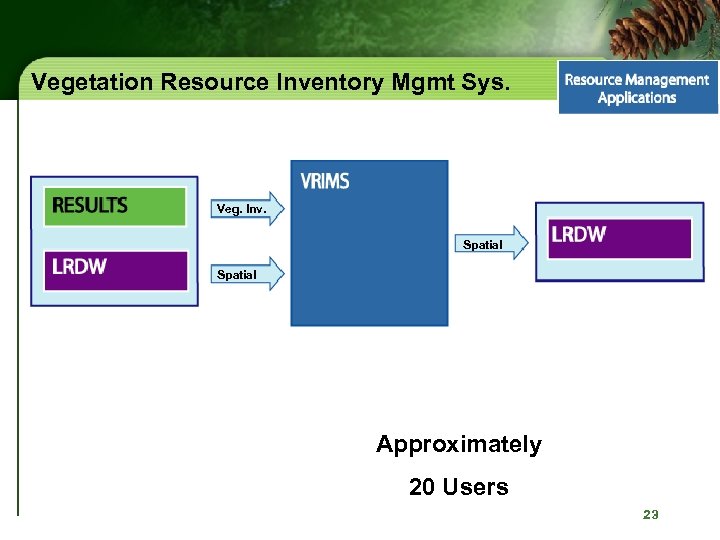 Vegetation Resource Inventory Mgmt Sys.

Resource Management Applications

RESULTS

LRDW

Veg. Inv.

Spatial

VRIMS

Spatial

LRDW

Approximately

20 Users

23